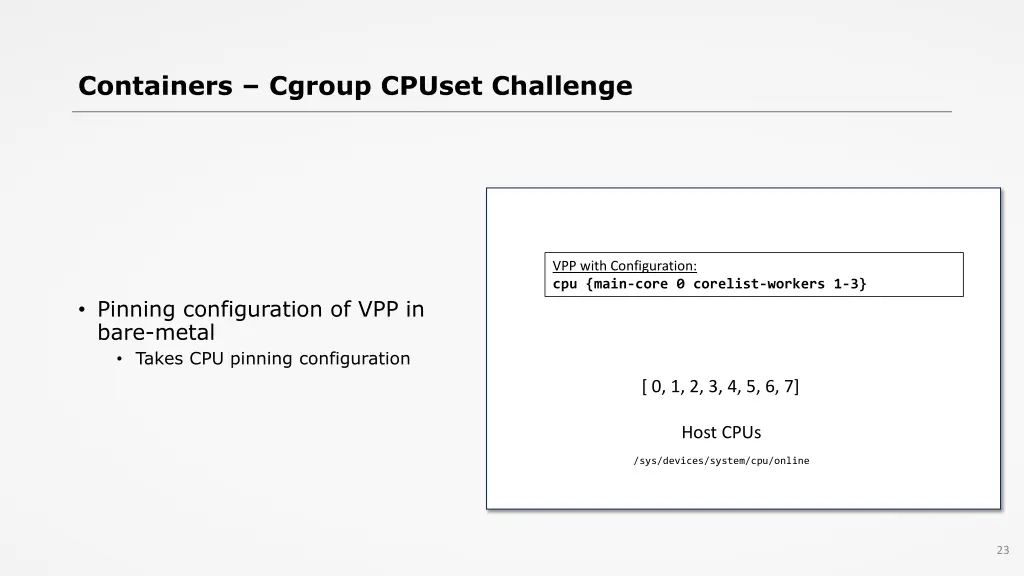 Containers – Cgroup CPUset Challenge

• Pinning configuration of VPP in bare-metal
  • Takes CPU pinning configuration

VPP with Configuration:
cpu {main-core 0 corelist-workers 1-3}

[ 0, 1, 2, 3, 4, 5, 6, 7]

Host CPUs

/sys/devices/system/cpu/online

23